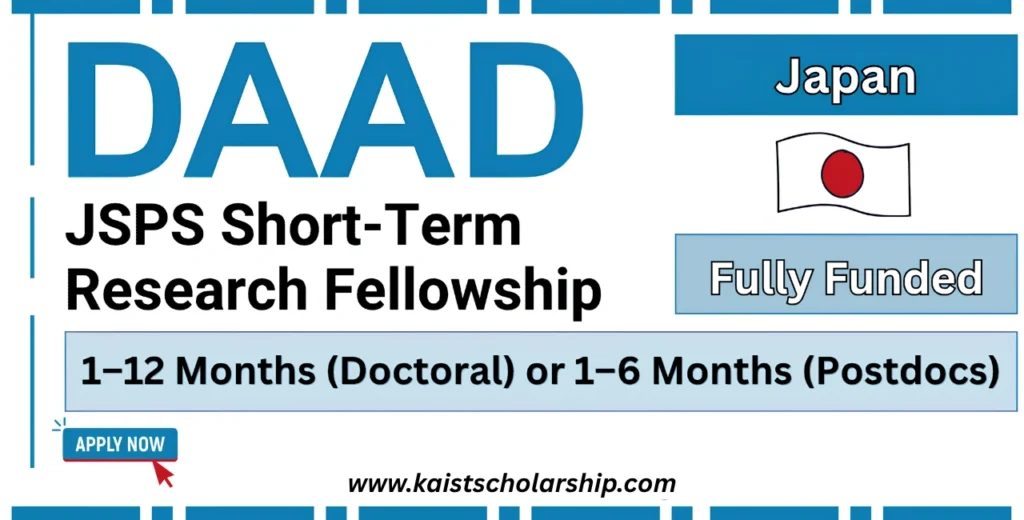 DAAD

JSPS Short-Term Research Fellowship

Japan

Fully Funded

1–12 Months (Doctoral) or 1–6 Months (Postdocs)

APPLY NOW

www.kaistscholarship.com